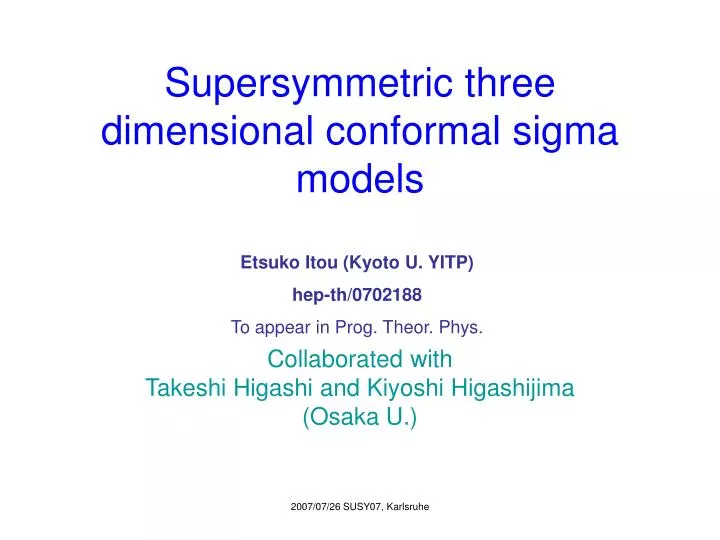 Supersymmetric three dimensional conformal sigma models

Etsuko Itou (Kyoto U. YITP)

hep-th/0702188

To appear in Prog. Theor. Phys.

Collaborated with
Takeshi Higashi and Kiyoshi Higashijima
(Osaka U.)

2007/07/26 SUSY07, Karlsruhe